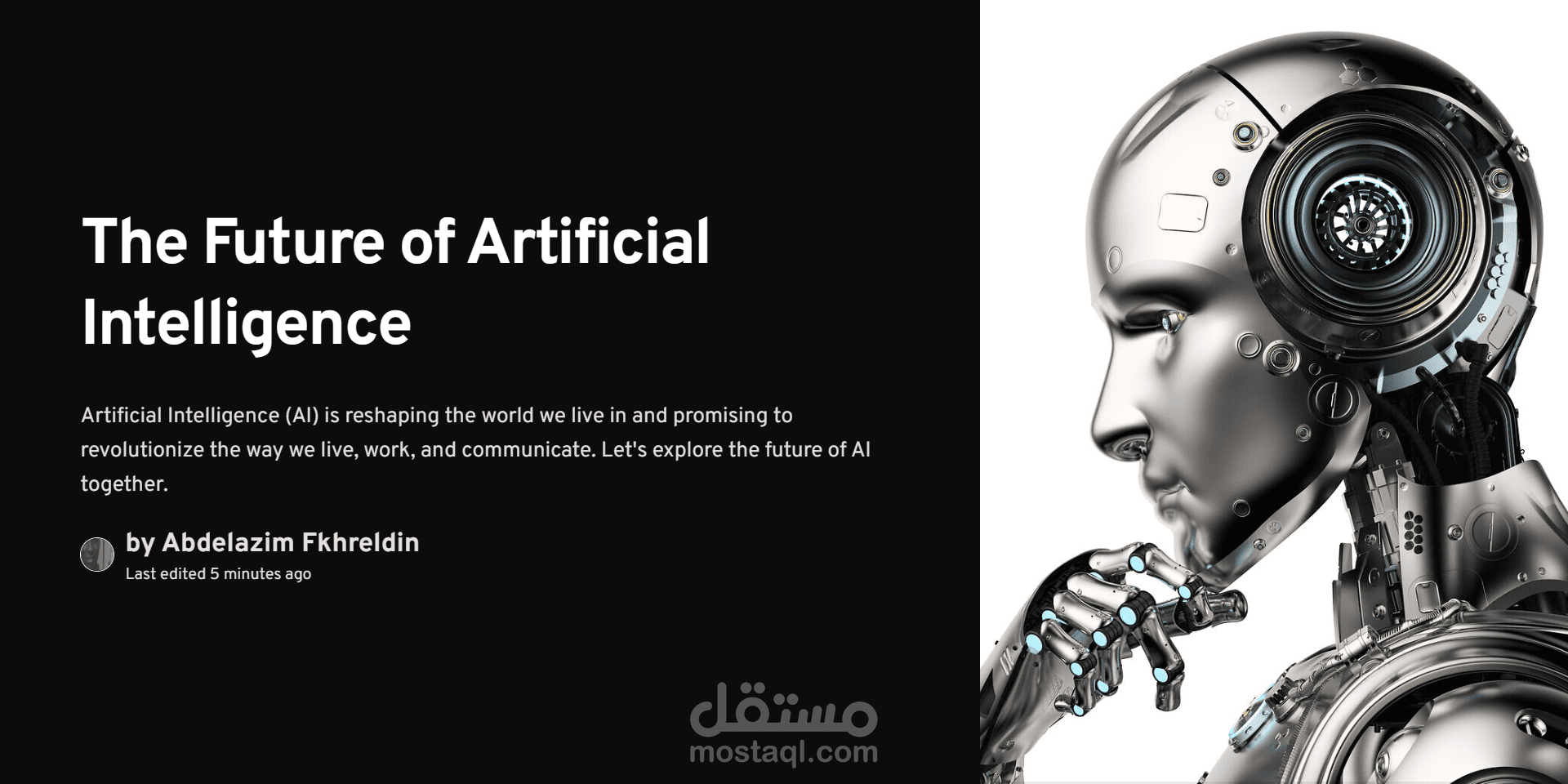 The Future of Artificial Intelligence

Artificial Intelligence (AI) is reshaping the world we live in and promising to revolutionize the way we live, work, and communicate. Let's explore the future of AI together.

by Abdelazim Fkhreldin
Last edited 5 minutes ago

مستقل
mostaql.com